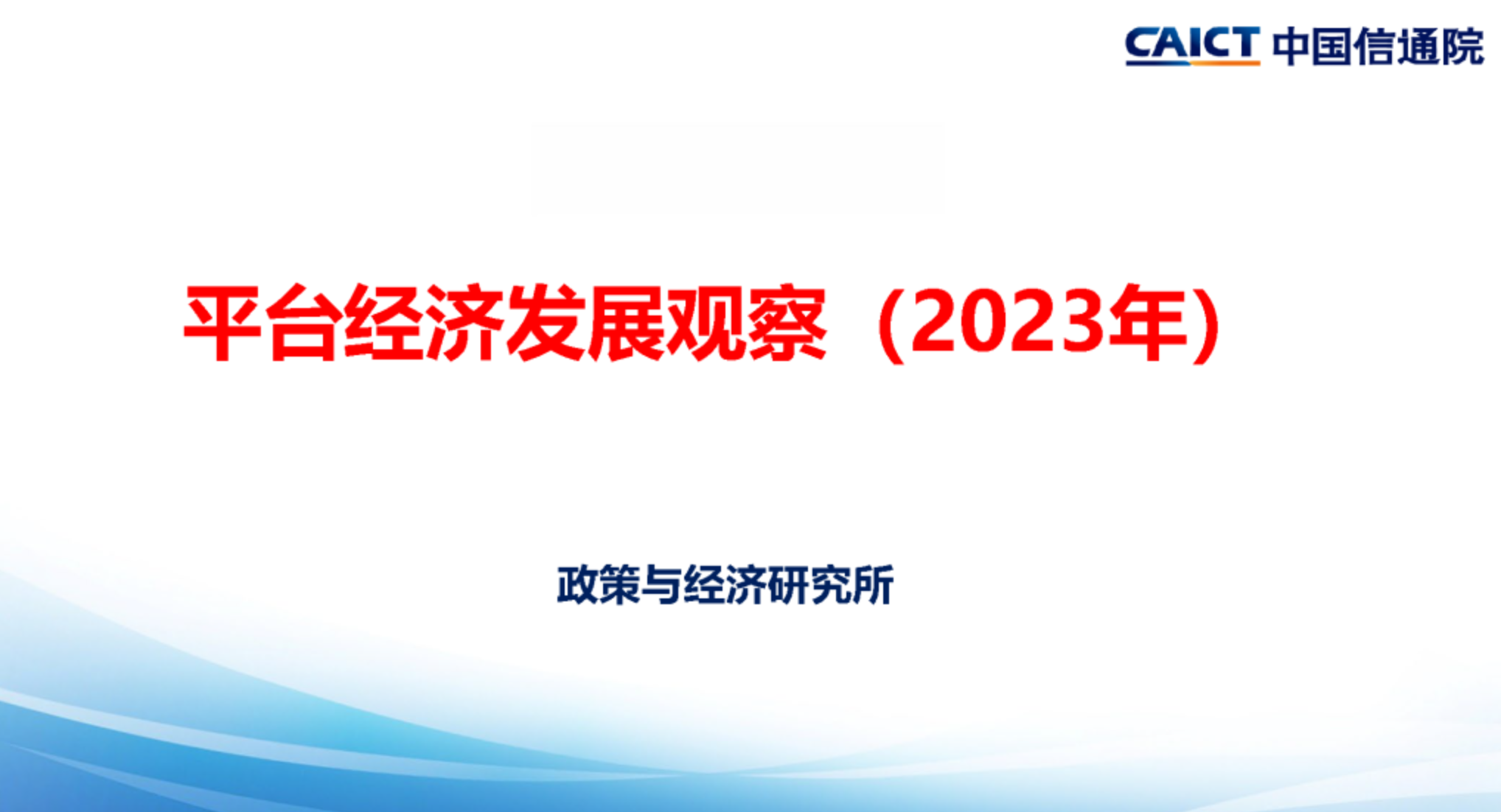 CAICT 中国信通院

平台经济发展观察（2023年）

政策与经济研究所